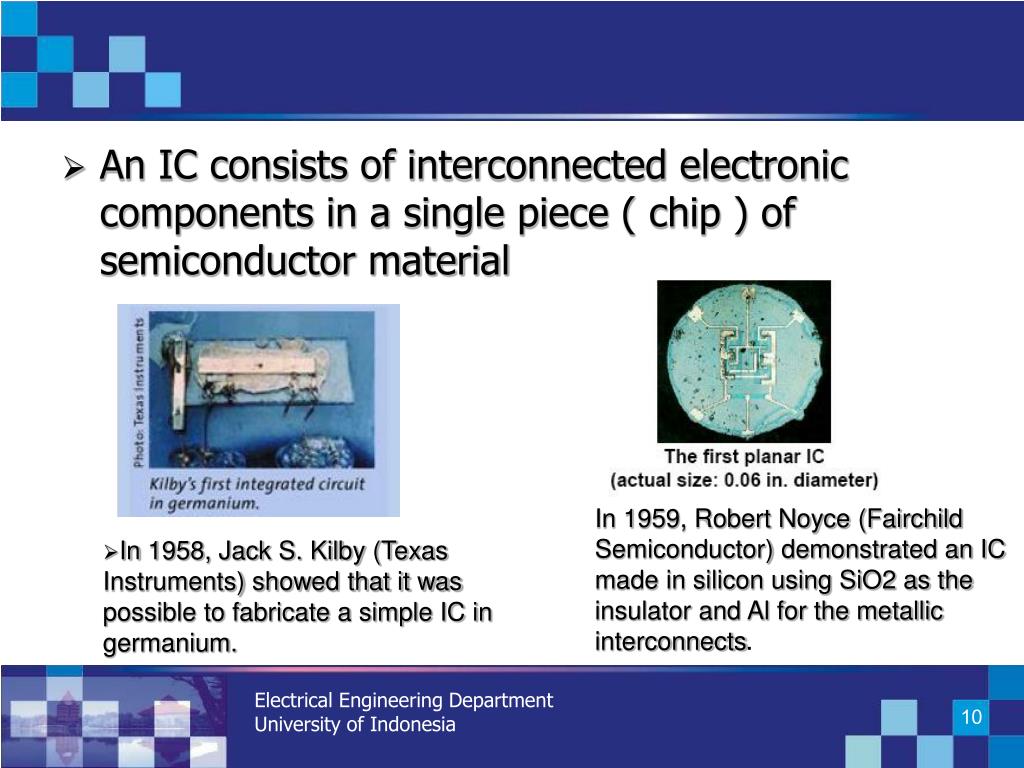 ➢ An IC consists of interconnected electronic components in a single piece ( chip ) of semiconductor material

Photo: Texas Instruments

Kilby's first integrated circuit in germanium.

The first planar IC
(actual size: 0.06 in. diameter)

➢In 1958, Jack S. Kilby (Texas Instruments) showed that it was possible to fabricate a simple IC in germanium.

In 1959, Robert Noyce (Fairchild Semiconductor) demonstrated an IC made in silicon using SiO2 as the insulator and Al for the metallic interconnects.

Electrical Engineering Department
University of Indonesia

10